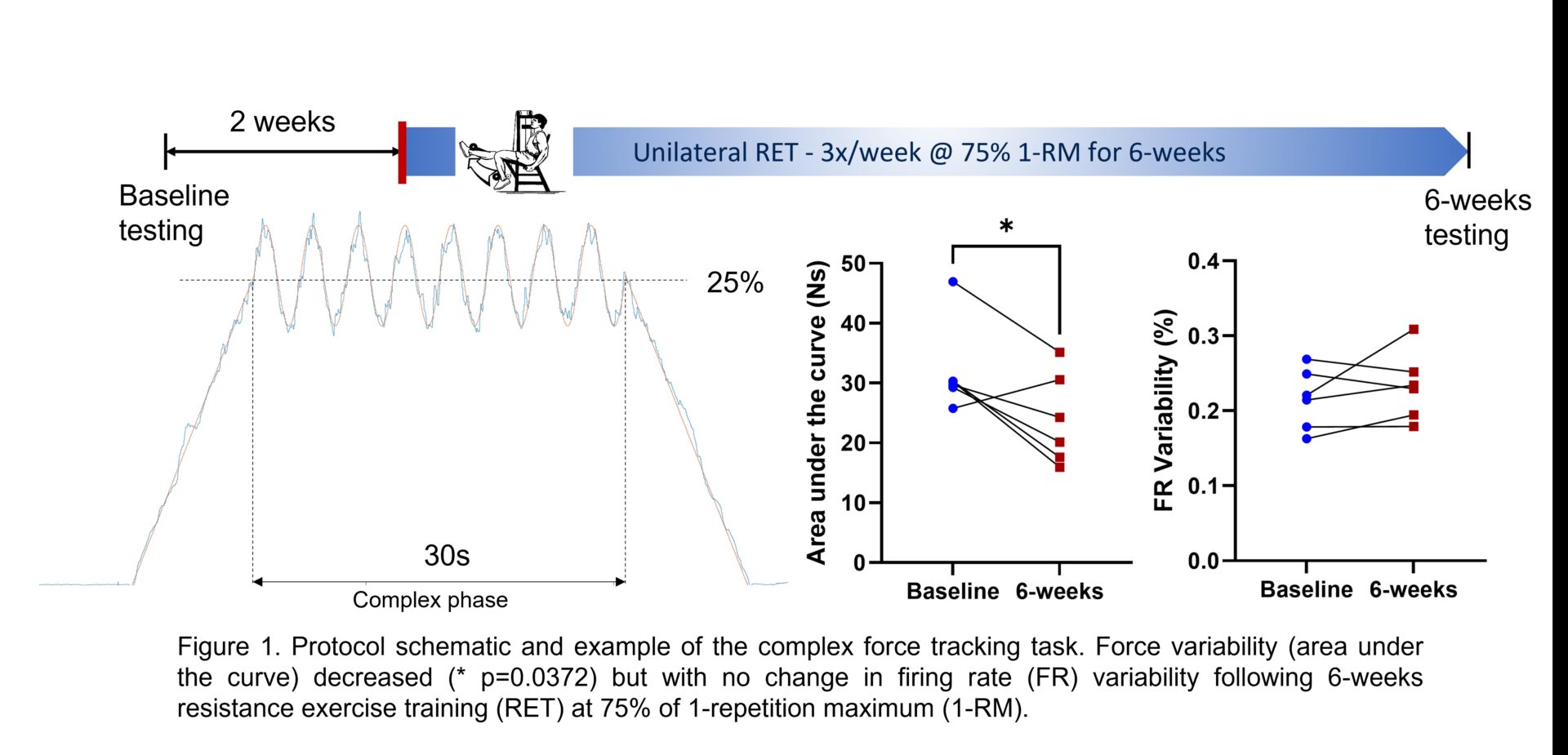 2 weeks

Unilateral RET - 3x/week @ 75% 1-RM for 6-weeks

Baseline testing

6-weeks testing

25%

30s

Complex phase

*

Area under the curve (Ns)

50
40
30
20
10
0

Baseline 6-weeks

FR Variability (%)

0.4
0.3
0.2
0.1
0.0

Baseline 6-weeks

Figure 1. Protocol schematic and example of the complex force tracking task. Force variability (area under the curve) decreased (* p=0.0372) but with no change in firing rate (FR) variability following 6-weeks resistance exercise training (RET) at 75% of 1-repetition maximum (1-RM).